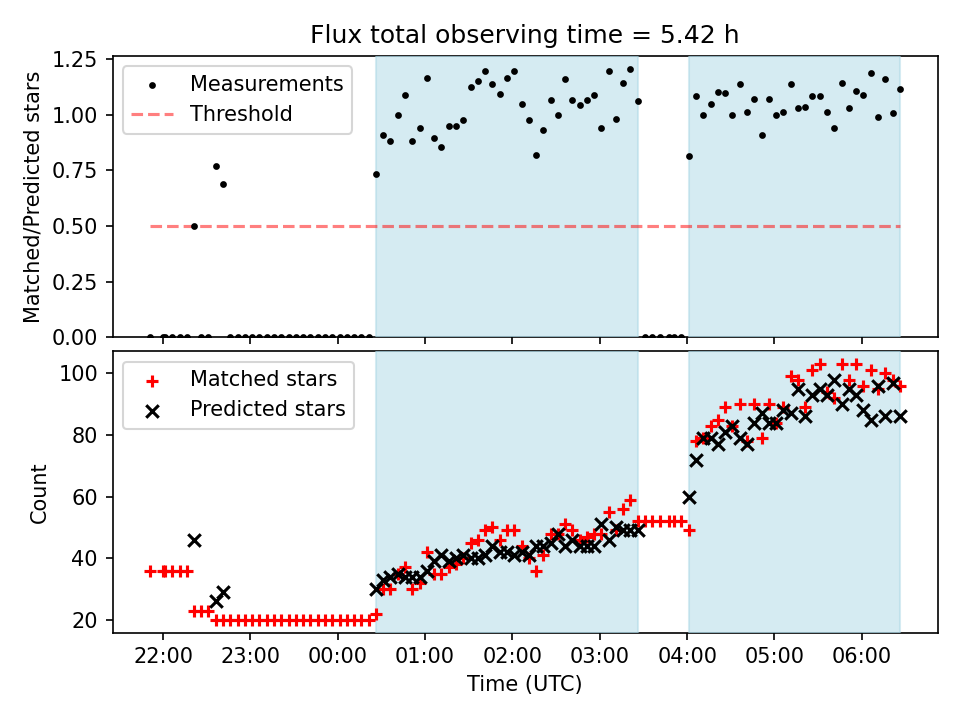 Flux total observing time = 5.42 h

Measurements
Threshold

Matched/Predicted stars

1.25
1.00
0.75
0.50
0.25
0.00

Matched stars
Predicted stars

Count

100
80
60
40
20

22:00
23:00
00:00
01:00
02:00
03:00
04:00
05:00
06:00

Time (UTC)